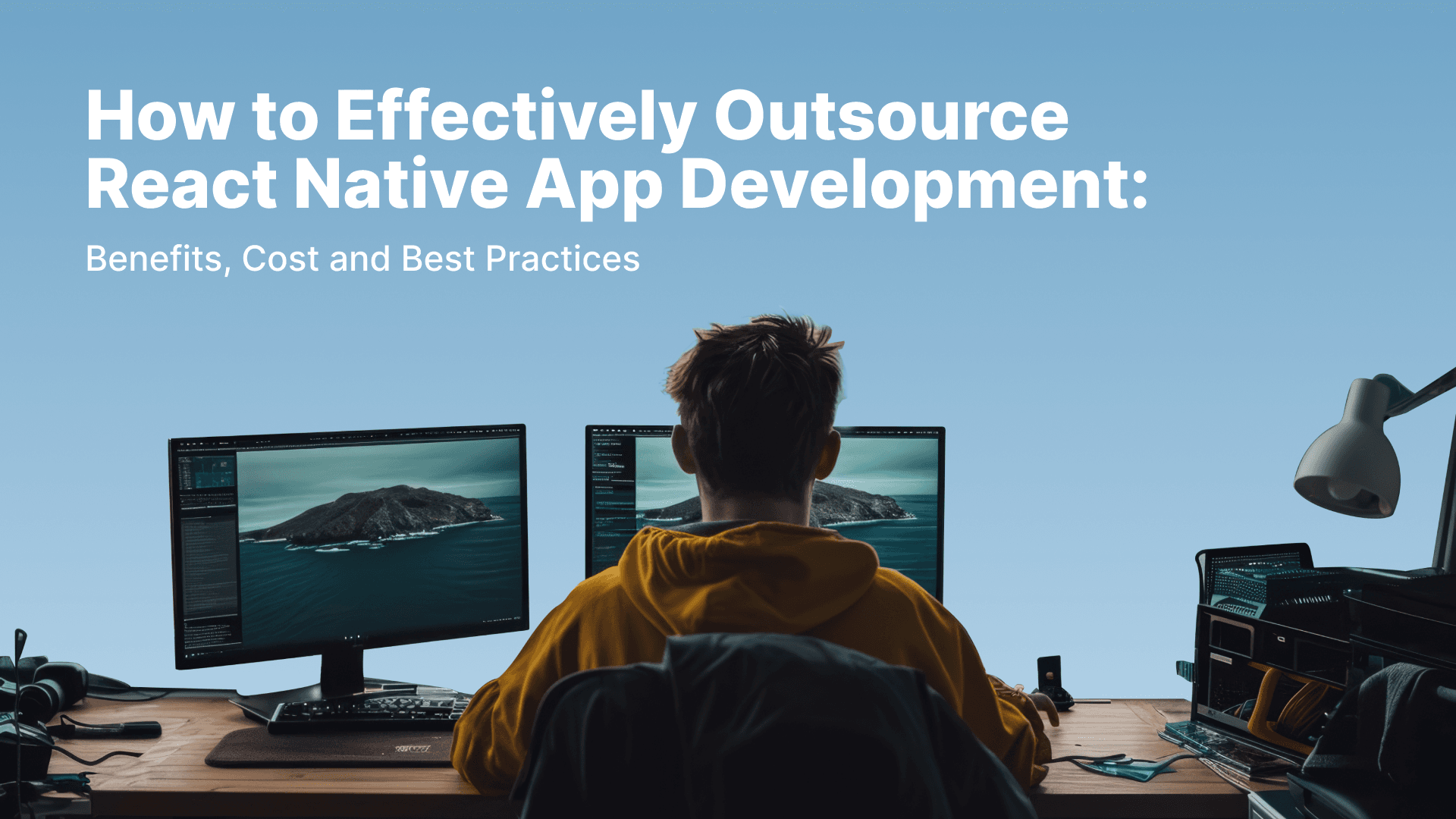 How to Effectively Outsource React Native App Development:

Benefits, Cost and Best Practices